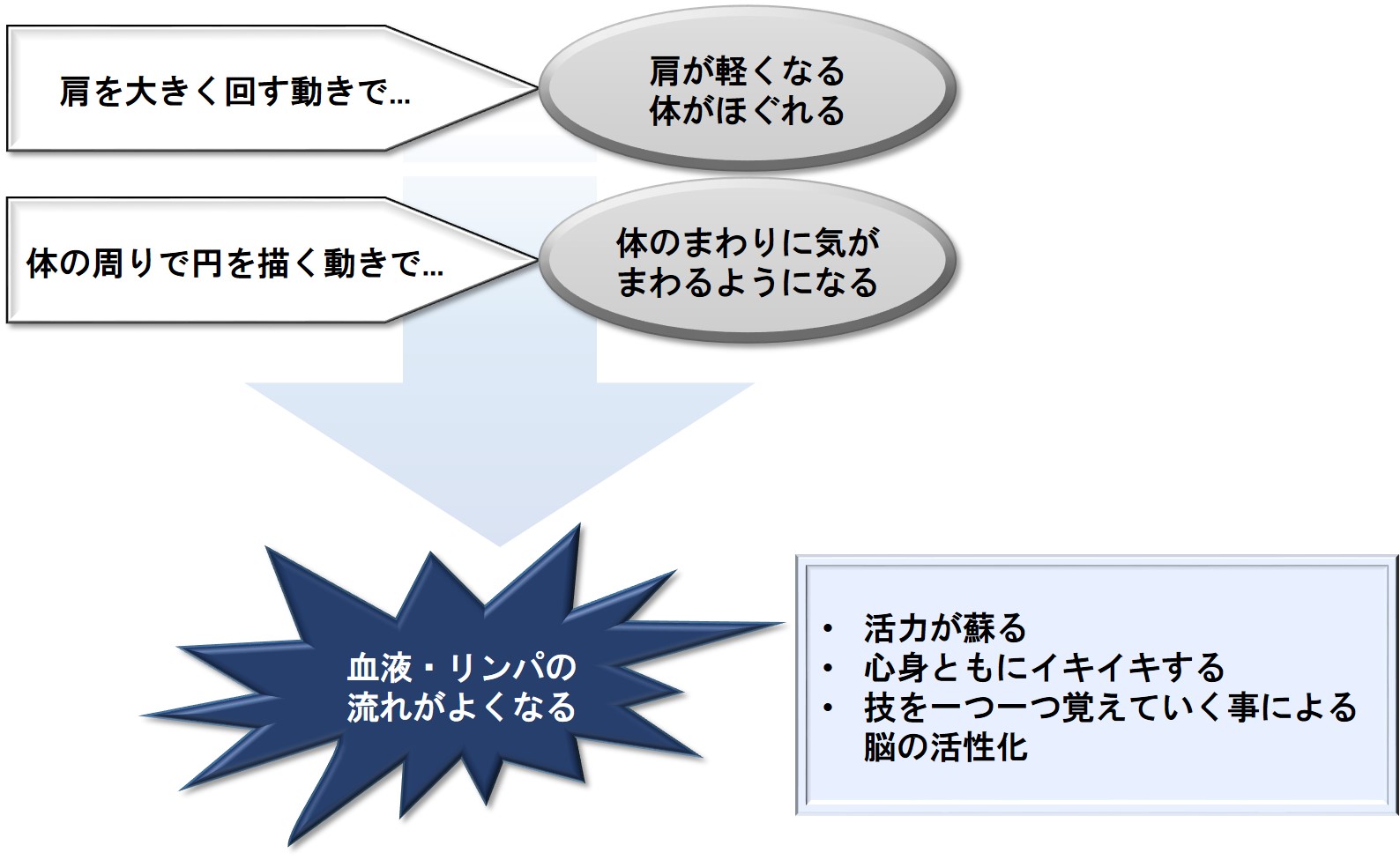 肩を大きく回す動きで…

肩が軽くなる
体がほぐれる

体の周りで円を描く動きで…

体のまわりに気が
まわるようになる

血液・リンパの
流れがよくなる

• 活力が蘇る
• 心身ともにイキイキする
• 技を一つ一つ覚えていく事による脳の活性化